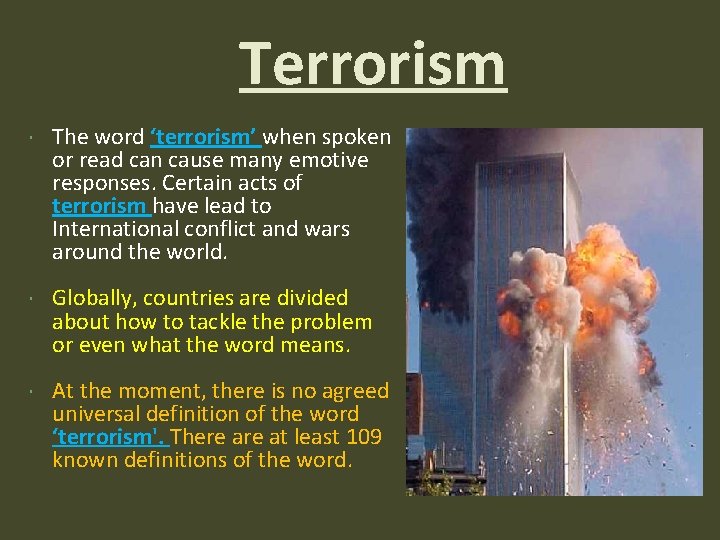 Terrorism

• The word 'terrorism' when spoken or read can cause many emotive responses. Certain acts of terrorism have lead to International conflict and wars around the world.

• Globally, countries are divided about how to tackle the problem or even what the word means.

• At the moment, there is no agreed universal definition of the word 'terrorism'. There are at least 109 known definitions of the word.